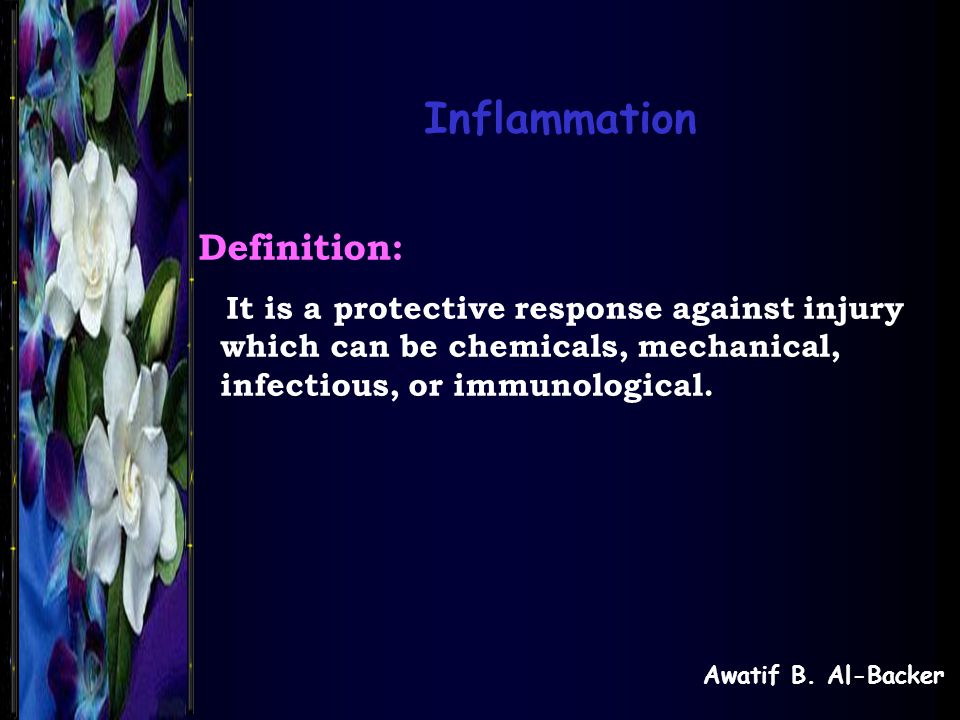 Inflammation

Definition:

It is a protective response against injury which can be chemicals, mechanical, infectious, or immunological.

Awatif B. Al-Backer